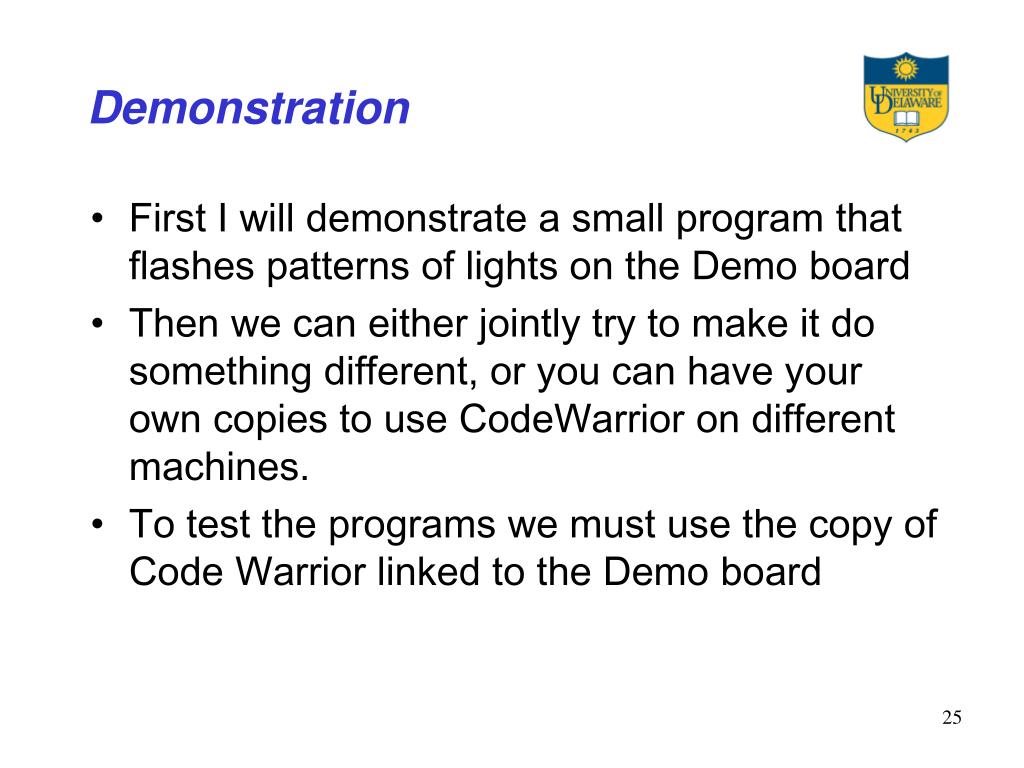 Demonstration

UNIVERSITY OF DELAWARE
1743

• First I will demonstrate a small program that flashes patterns of lights on the Demo board
• Then we can either jointly try to make it do something different, or you can have your own copies to use CodeWarrior on different machines.
• To test the programs we must use the copy of Code Warrior linked to the Demo board

25